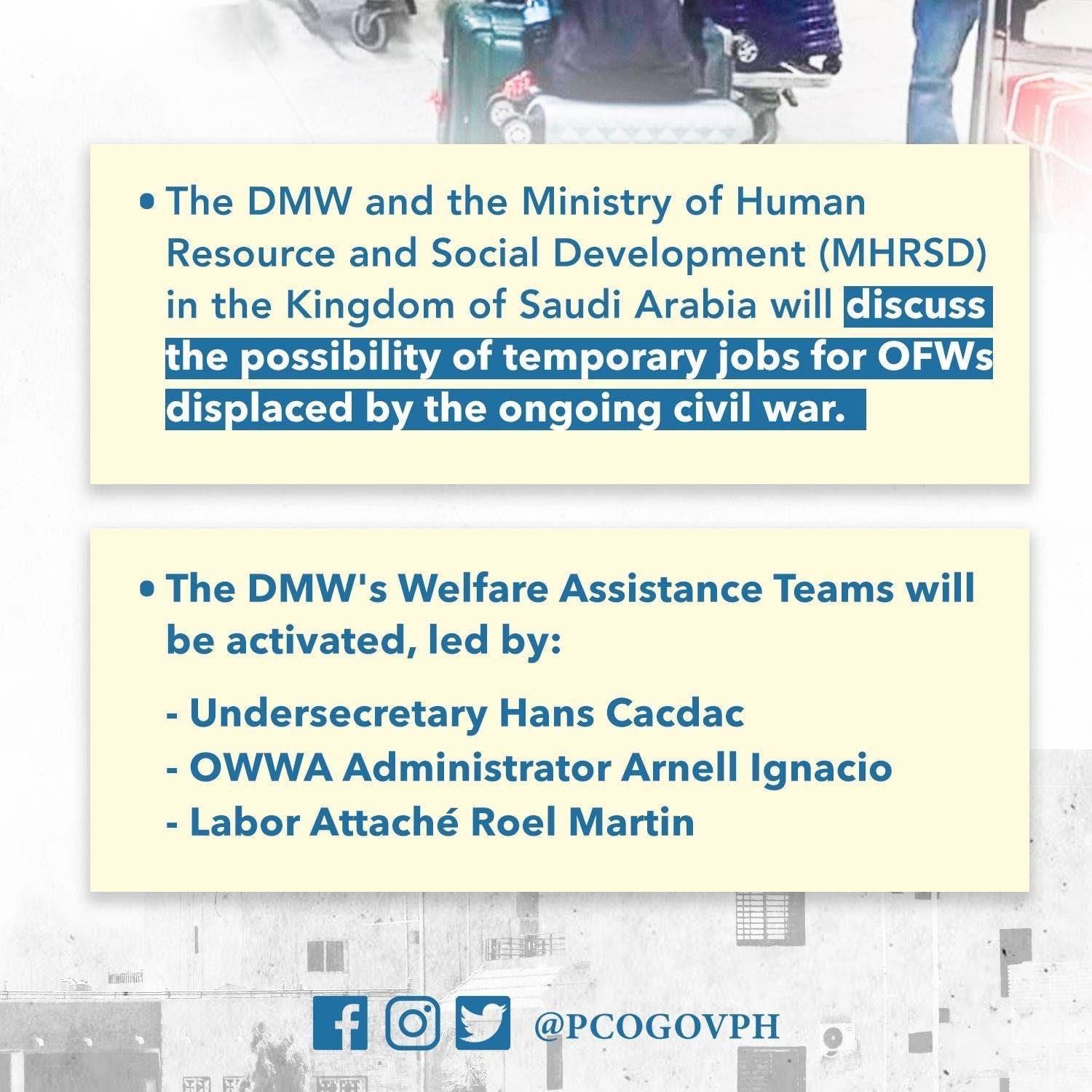 • The DMW and the Ministry of Human Resource and Social Development (MHRSD) in the Kingdom of Saudi Arabia will discuss the possibility of temporary jobs for OFWs displaced by the ongoing civil war.

• The DMW's Welfare Assistance Teams will be activated, led by:

- Undersecretary Hans Cacdac
- OWWA Administrator Arnell Ignacio
- Labor Attaché Roel Martin

@PCOGOVPH